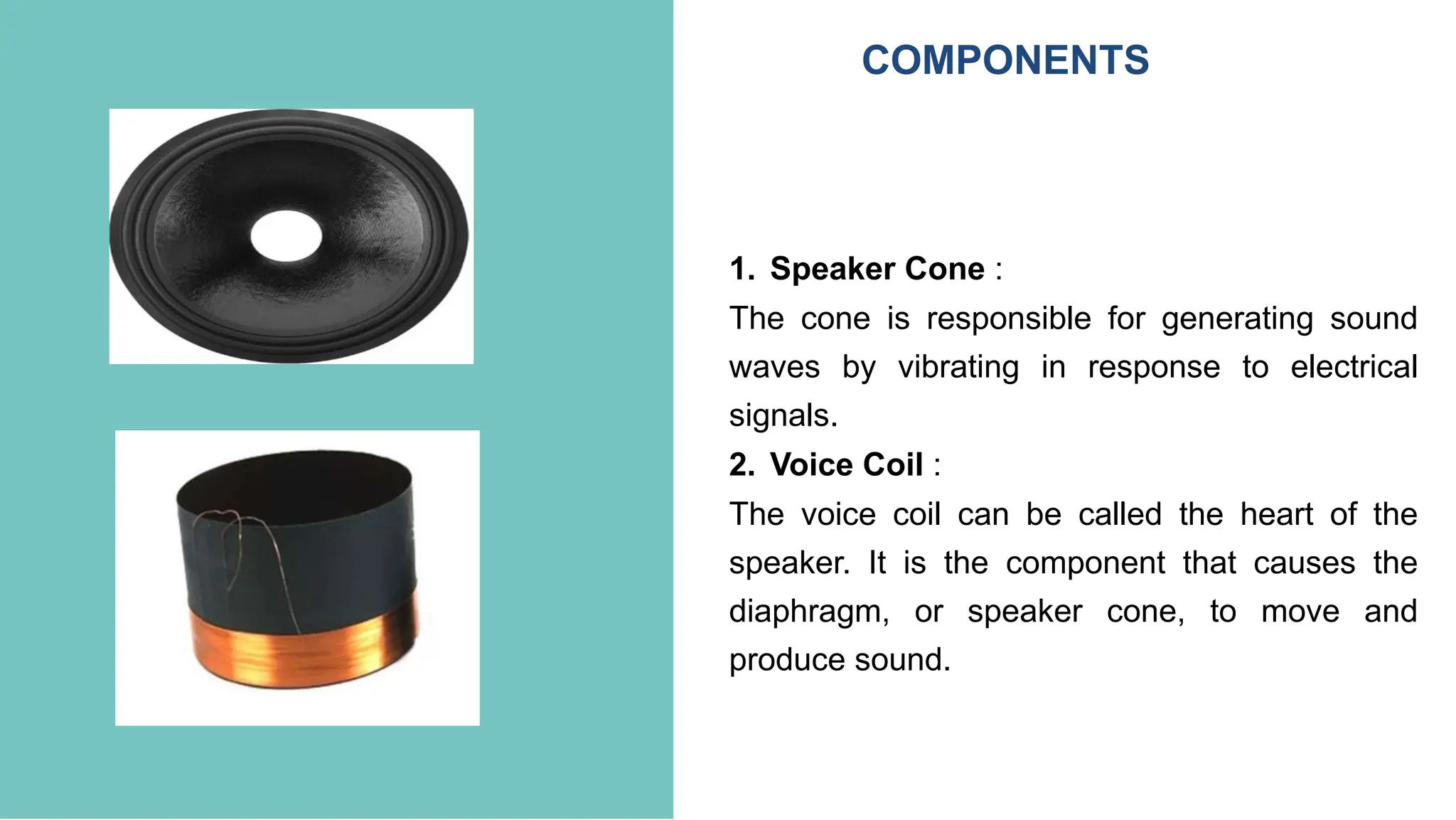 COMPONENTS

1. Speaker Cone :
The cone is responsible for generating sound waves by vibrating in response to electrical signals.

2. Voice Coil :
The voice coil can be called the heart of the speaker. It is the component that causes the diaphragm, or speaker cone, to move and produce sound.